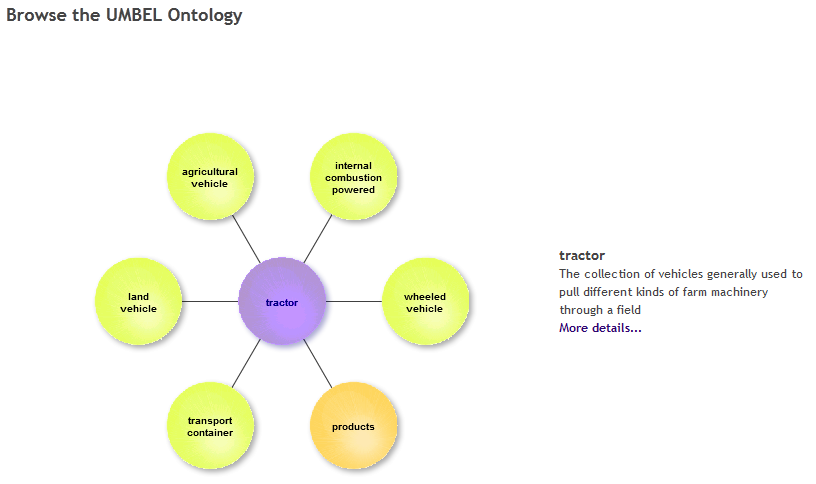 Browse the UMBEL Ontology

agricultural vehicle

internal combustion powered

land vehicle

tractor

wheeled vehicle

transport container

products

tractor
The collection of vehicles generally used to pull different kinds of farm machinery through a field
More details...